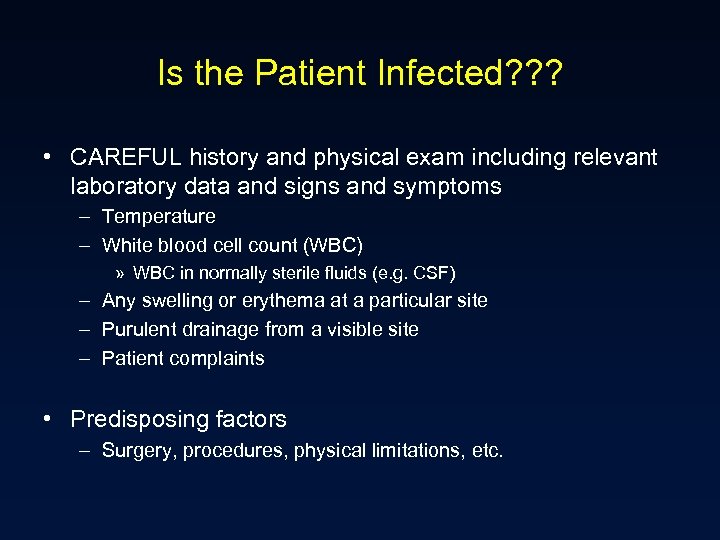 Is the Patient Infected???

• CAREFUL history and physical exam including relevant laboratory data and signs and symptoms

– Temperature

– White blood cell count (WBC)

» WBC in normally sterile fluids (e.g. CSF)

– Any swelling or erythema at a particular site

– Purulent drainage from a visible site

– Patient complaints

• Predisposing factors

– Surgery, procedures, physical limitations, etc.